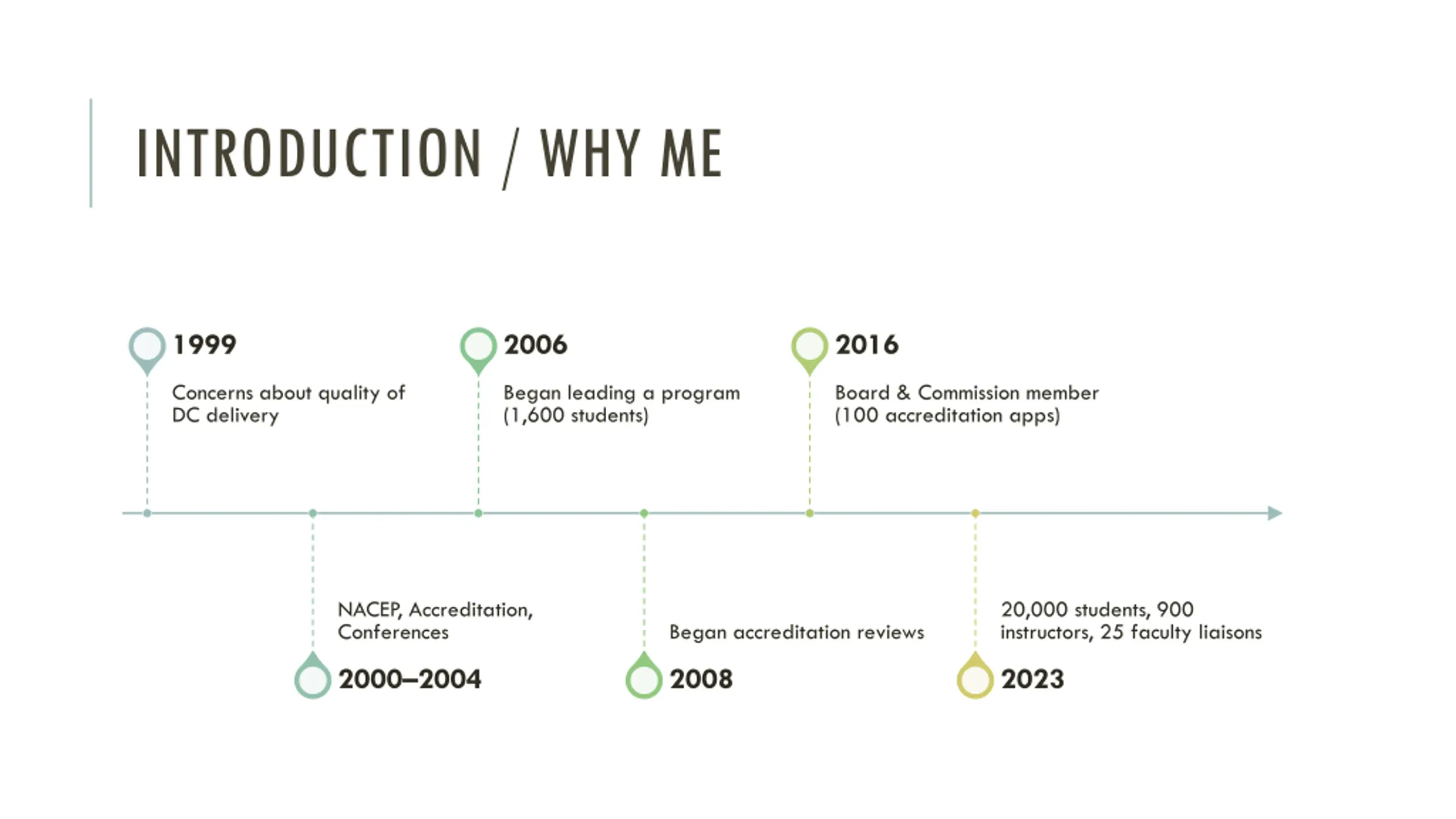 INTRODUCTION / WHY ME

1999
Concerns about quality of DC delivery

2000–2004
NACEP, Accreditation, Conferences

2006
Began leading a program (1,600 students)

2008
Began accreditation reviews

2016
Board & Commission member (100 accreditation apps)

2023
20,000 students, 900 instructors, 25 faculty liaisons